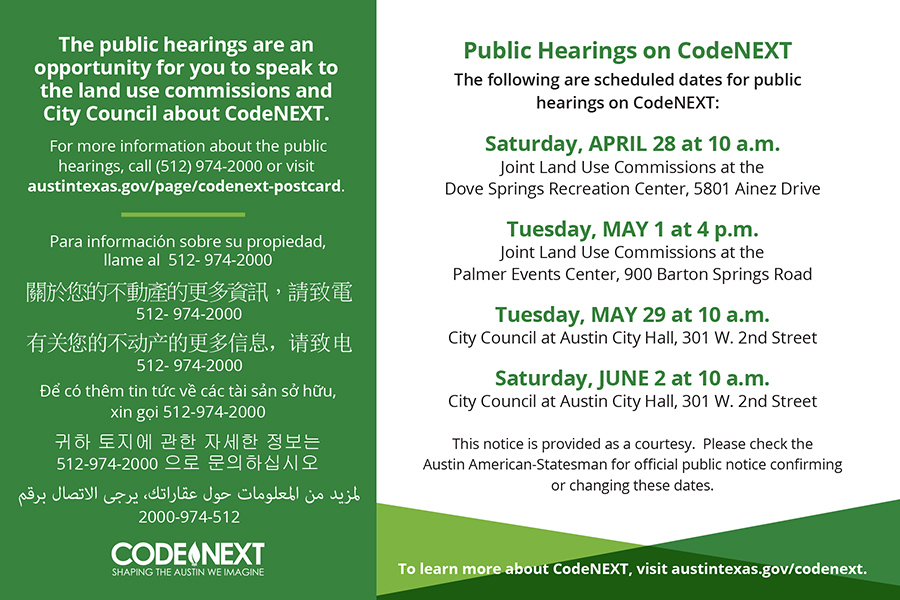 The public hearings are an opportunity for you to speak to the land use commissions and City Council about CodeNEXT.

For more information about the public hearings, call (512) 974-2000 or visit austintexas.gov/page/codenext-postcard.

Para información sobre su propiedad, llame al 512- 974-2000

關於您的不動產的更多資訊，請致電 512- 974-2000

有关您的不动产的更多信息，请致电 512- 974-2000

Để có thêm tin tức về các tài sản sở hữu, xin gọi 512-974-2000

귀하 토지에 관한 자세한 정보는 512-974-2000 으로 문의하십시오

لمزيد من المعلومات حول عقاراتك، يرجى الاتصال برقم 2000-974-512

CODENEXT
SHAPING THE AUSTIN WE IMAGINE

Public Hearings on CodeNEXT
The following are scheduled dates for public hearings on CodeNEXT:

Saturday, APRIL 28 at 10 a.m.
Joint Land Use Commissions at the Dove Springs Recreation Center, 5801 Ainez Drive

Tuesday, MAY 1 at 4 p.m.
Joint Land Use Commissions at the Palmer Events Center, 900 Barton Springs Road

Tuesday, MAY 29 at 10 a.m.
City Council at Austin City Hall, 301 W. 2nd Street

Saturday, JUNE 2 at 10 a.m.
City Council at Austin City Hall, 301 W. 2nd Street

This notice is provided as a courtesy. Please check the Austin American-Statesman for official public notice confirming or changing these dates.

To learn more about CodeNEXT, visit austintexas.gov/codenext.